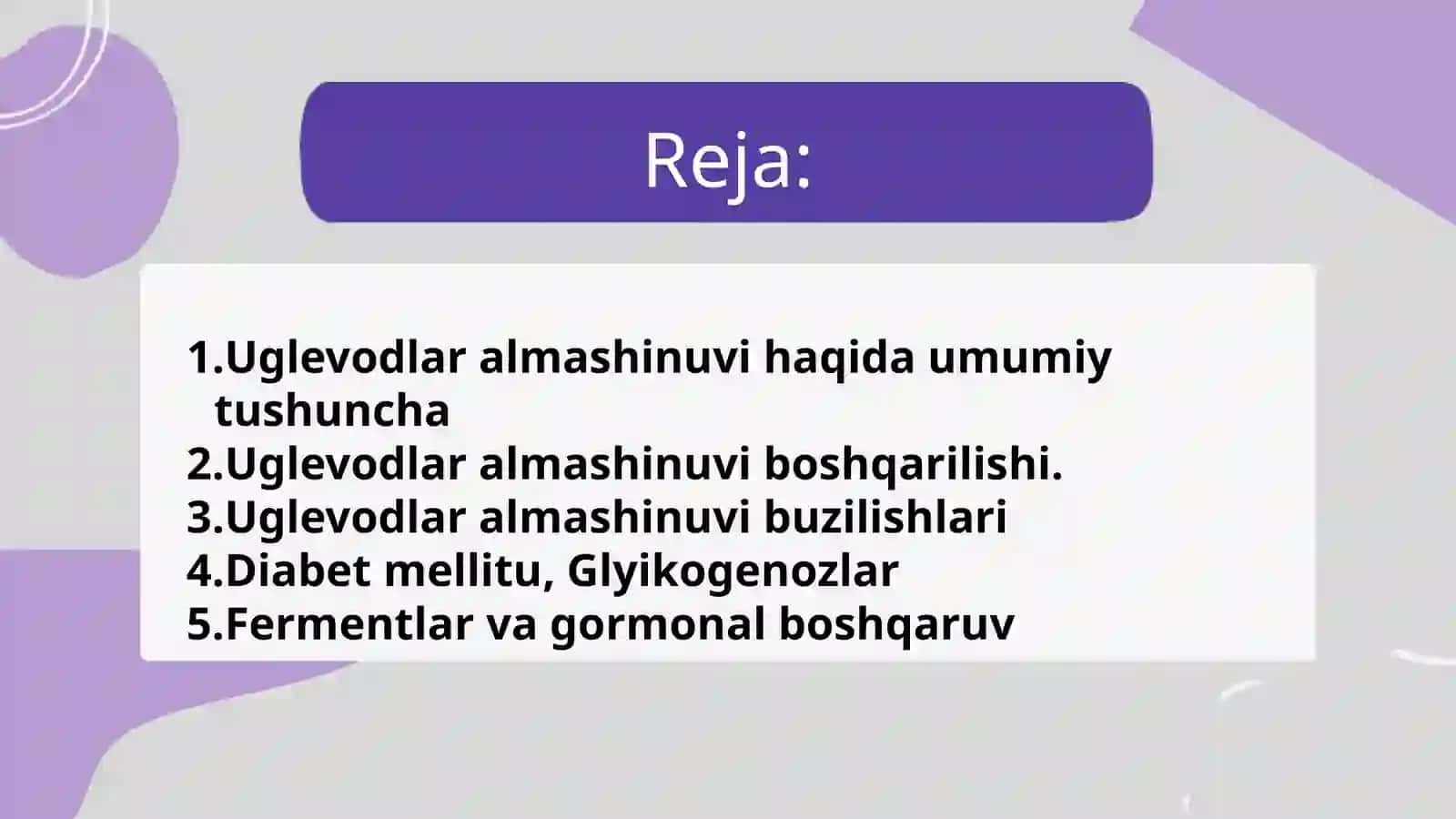 Reja:

1.Uglevodlar almashinuvi haqida umumiy tushuncha
2.Uglevodlar almashinuvi boshqarilishi.
3.Uglevodlar almashinuvi buzilishlari
4.Diabet mellitu, Glyikogenozlar
5.Fermentlar va gormonal boshqaruv